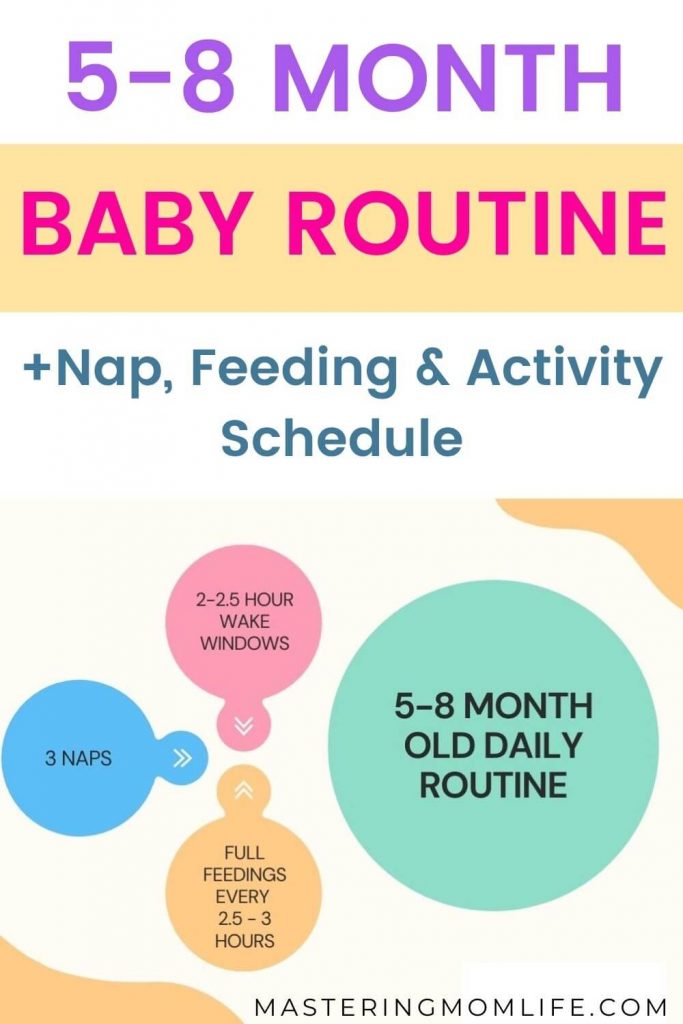 5-8 MONTH

BABY ROUTINE

+Nap, Feeding & Activity Schedule

2-2.5 HOUR WAKE WINDOWS

3 NAPS

FULL FEEDINGS EVERY 2.5 - 3 HOURS

5-8 MONTH OLD DAILY ROUTINE

MASTERINGMOMLIFE.COM